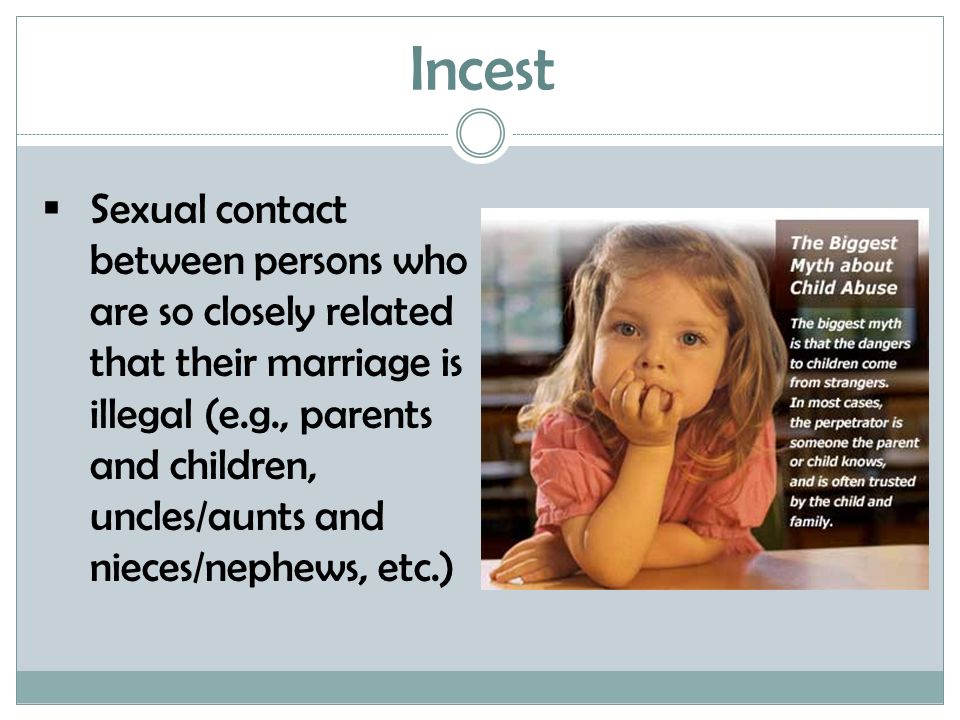 Incest

▪ Sexual contact between persons who are so closely related that their marriage is illegal (e.g., parents and children, uncles/aunts and nieces/nephews, etc.)

The Biggest Myth about Child Abuse

The biggest myth is that the dangers to children come from strangers. In most cases, the perpetrator is someone the parent or child knows, and is often trusted by the child and family.